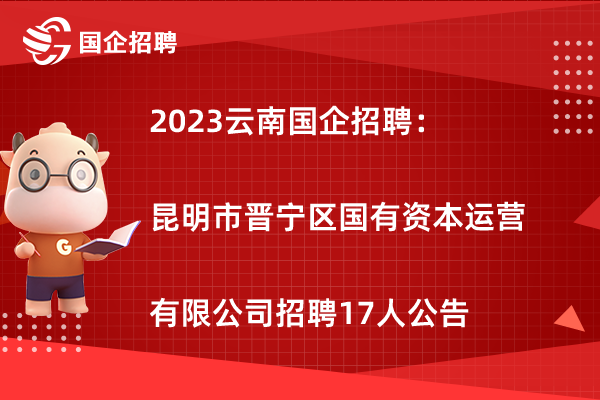 国企招聘

2023云南国企招聘：

昆明市晋宁区国有资本运营

有限公司招聘17人公告

G